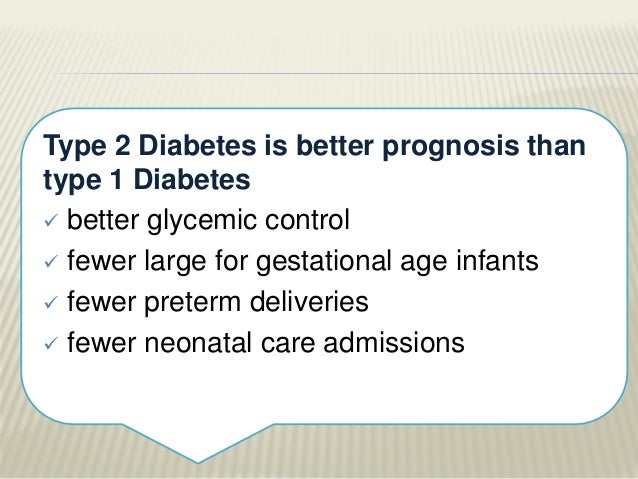 Type 2 Diabetes is better prognosis than type 1 Diabetes

✓ better glycemic control
✓ fewer large for gestational age infants
✓ fewer preterm deliveries
✓ fewer neonatal care admissions